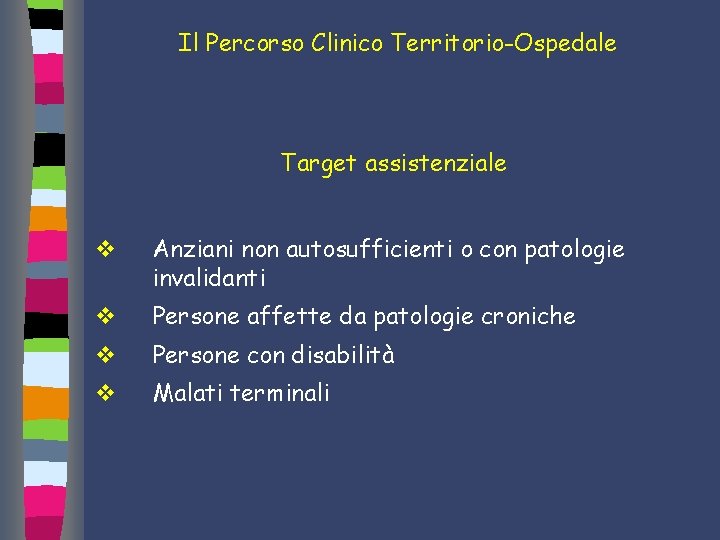 Il Percorso Clinico Territorio-Ospedale

Target assistenziale

❖ Anziani non autosufficienti o con patologie invalidanti
❖ Persone affette da patologie croniche
❖ Persone con disabilità
❖ Malati terminali